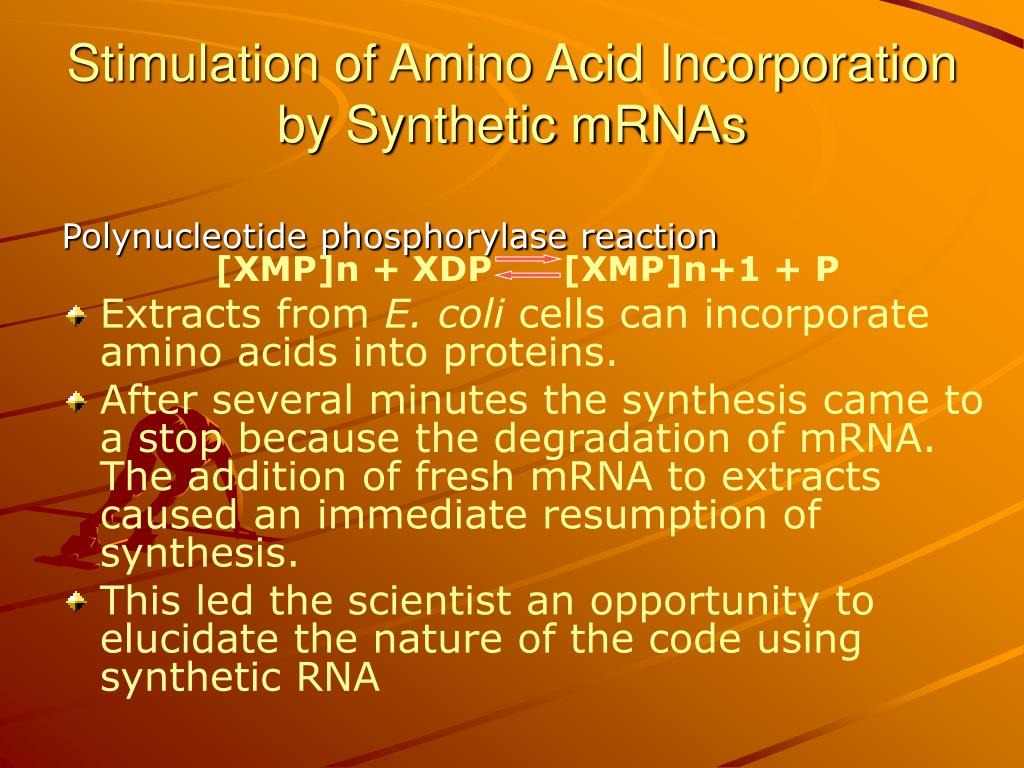 Stimulation of Amino Acid Incorporation by Synthetic mRNAs

Polynucleotide phosphorylase reaction
$[XMP]n + XDP \rightleftharpoons [XMP]n+1 + P$

Extracts from E. coli cells can incorporate amino acids into proteins.

After several minutes the synthesis came to a stop because the degradation of mRNA. The addition of fresh mRNA to extracts caused an immediate resumption of synthesis.

This led the scientist an opportunity to elucidate the nature of the code using synthetic RNA